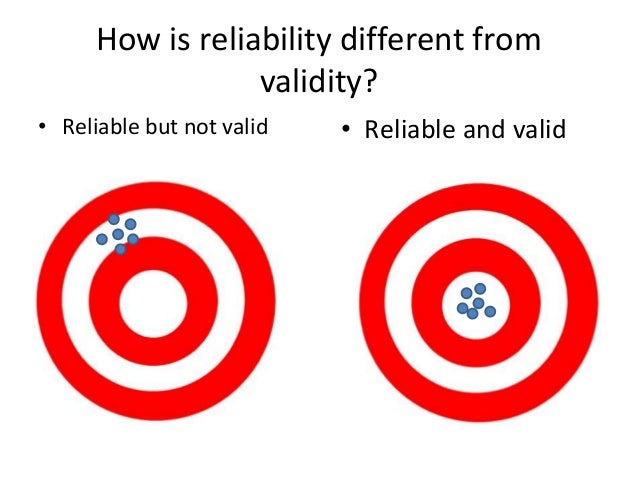 How is reliability different from validity?

• Reliable but not valid

• Reliable and valid